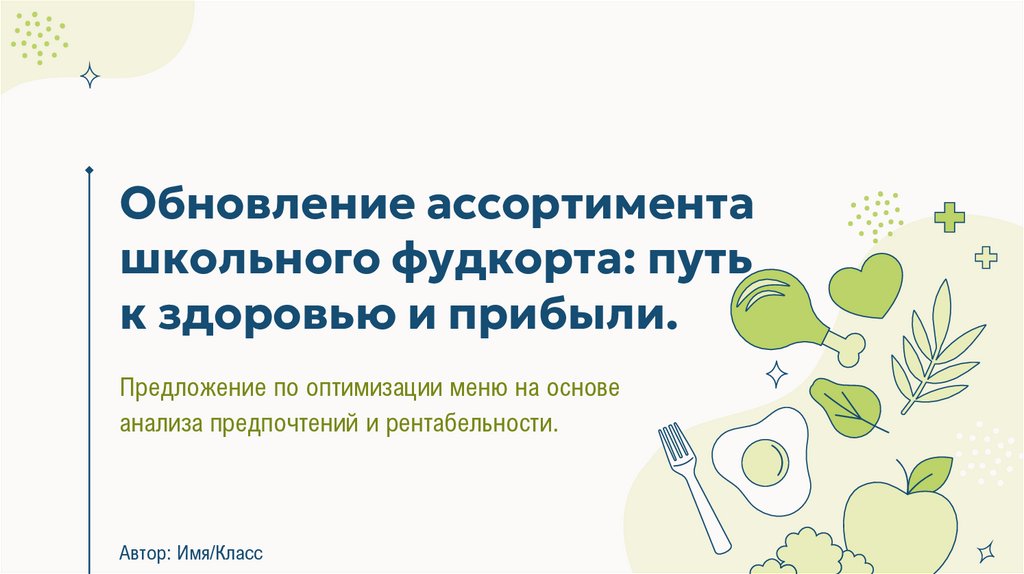 Обновление ассортимента школьного фудкорта: путь к здоровью и прибыли.

Предложение по оптимизации меню на основе анализа предпочтений и рентабельности.

Автор: Имя/Класс